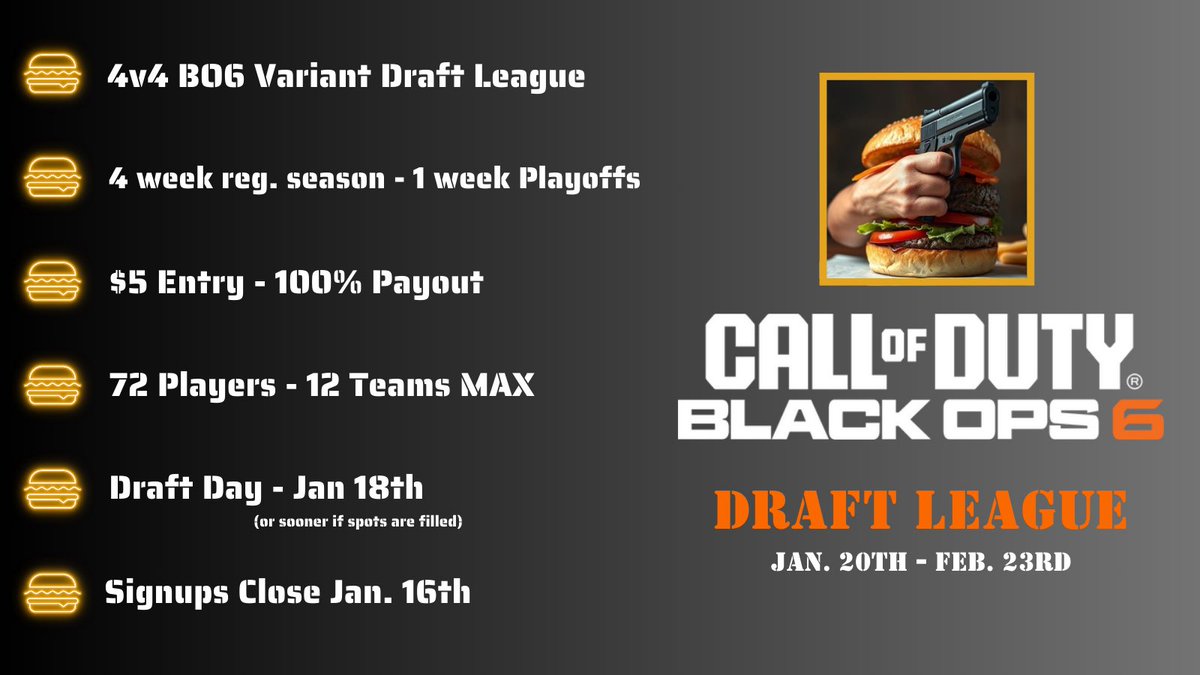 4v4 BO6 Variant Draft League

4 week reg. season - 1 week Playoffs

$5 Entry - 100% Payout

72 Players - 12 Teams MAX

Draft Day - Jan 18th
(or sooner if spots are filled)

Signups Close Jan. 16th

CALL OF DUTY®
BLACK OPS 6

DRAFT LEAGUE

JAN. 20TH - FEB. 23RD